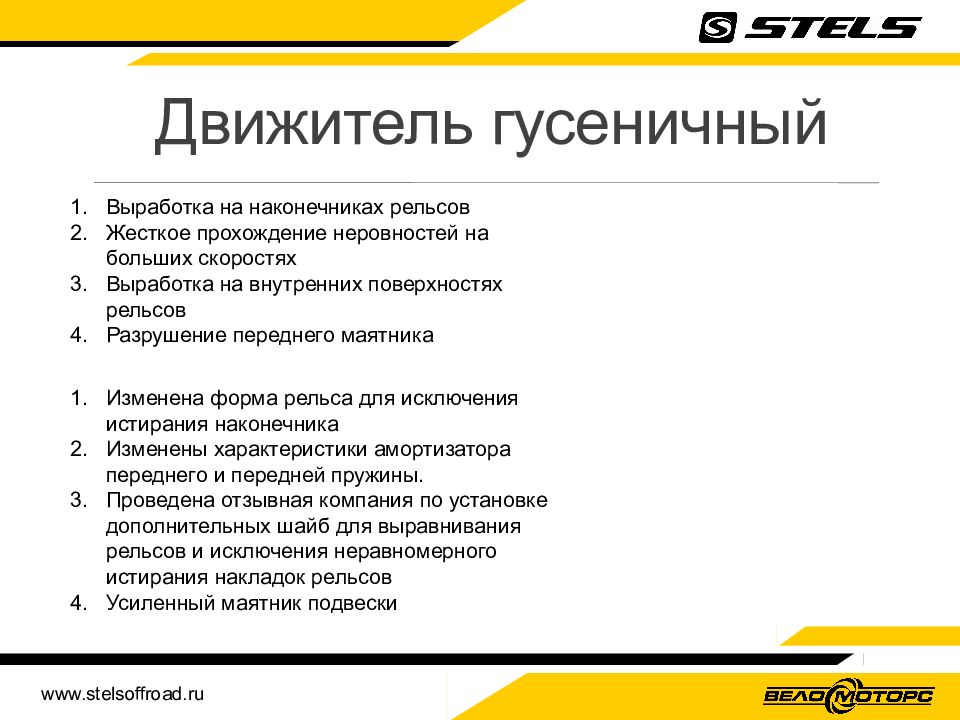 STELS

Движитель гусеничный

1. Выработка на наконечниках рельсов
2. Жесткое прохождение неровностей на больших скоростях
3. Выработка на внутренних поверхностях рельсов
4. Разрушение переднего маятника

1. Изменена форма рельса для исключения истирания наконечника
2. Изменены характеристики амортизатора переднего и передней пружины.
3. Проведена отзывная компания по установке дополнительных шайб для выравнивания рельсов и исключения неравномерного истирания накладок рельсов
4. Усиленный маятник подвески

www.stelsoffroad.ru

ВЕЛОМОТОРС